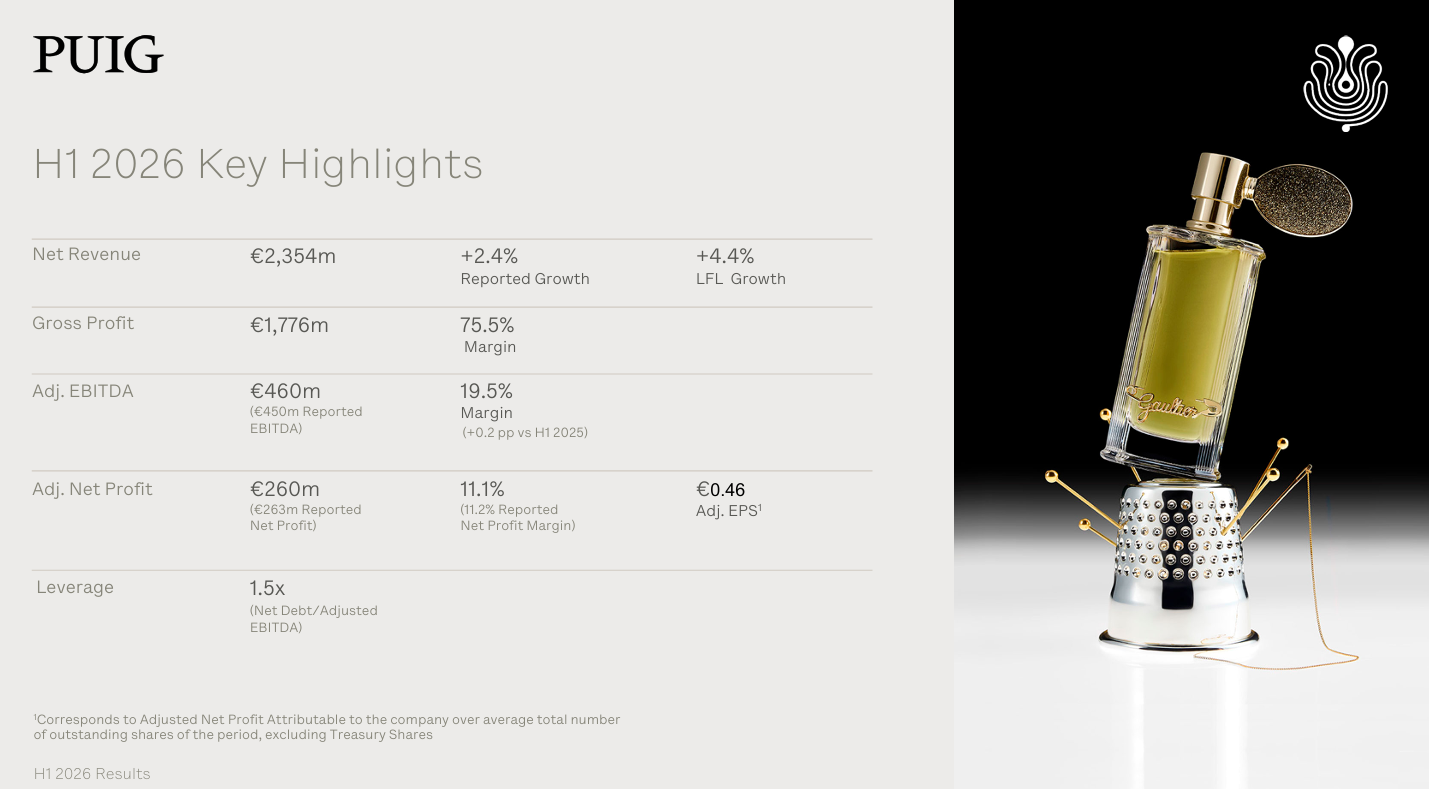 PUIG

H1 2026 Key Highlights

| Net Revenue | €2,354m | +2.4% Reported Growth | +4.4% LFL Growth |
|---|---|---|---|
| Gross Profit | €1,776m | 75.5% Margin | |
| Adj. EBITDA | €460m (€450m Reported EBITDA) | 19.5% Margin (+0.2 pp vs H1 2025) | |
| Adj. Net Profit | €260m (€263m Reported Net Profit) | 11.1% (11.2% Reported Net Profit Margin) | €0.46 Adj. EPS$^1$ |
| Leverage | 1.5x (Net Debt/Adjusted EBITDA) | | |

$^1$Corresponds to Adjusted Net Profit Attributable to the company over average total number of outstanding shares of the period, excluding Treasury Shares

H1 2026 Results

Gaultier